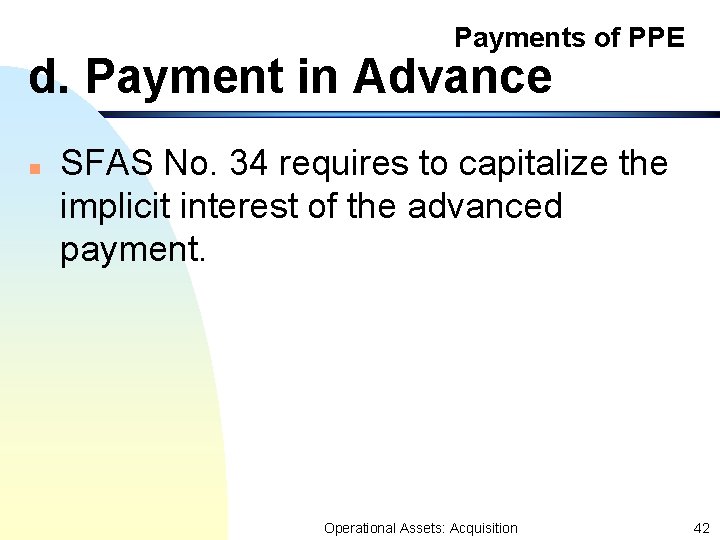 Payments of PPE

d. Payment in Advance

SFAS No. 34 requires to capitalize the implicit interest of the advanced payment.

Operational Assets: Acquisition

42